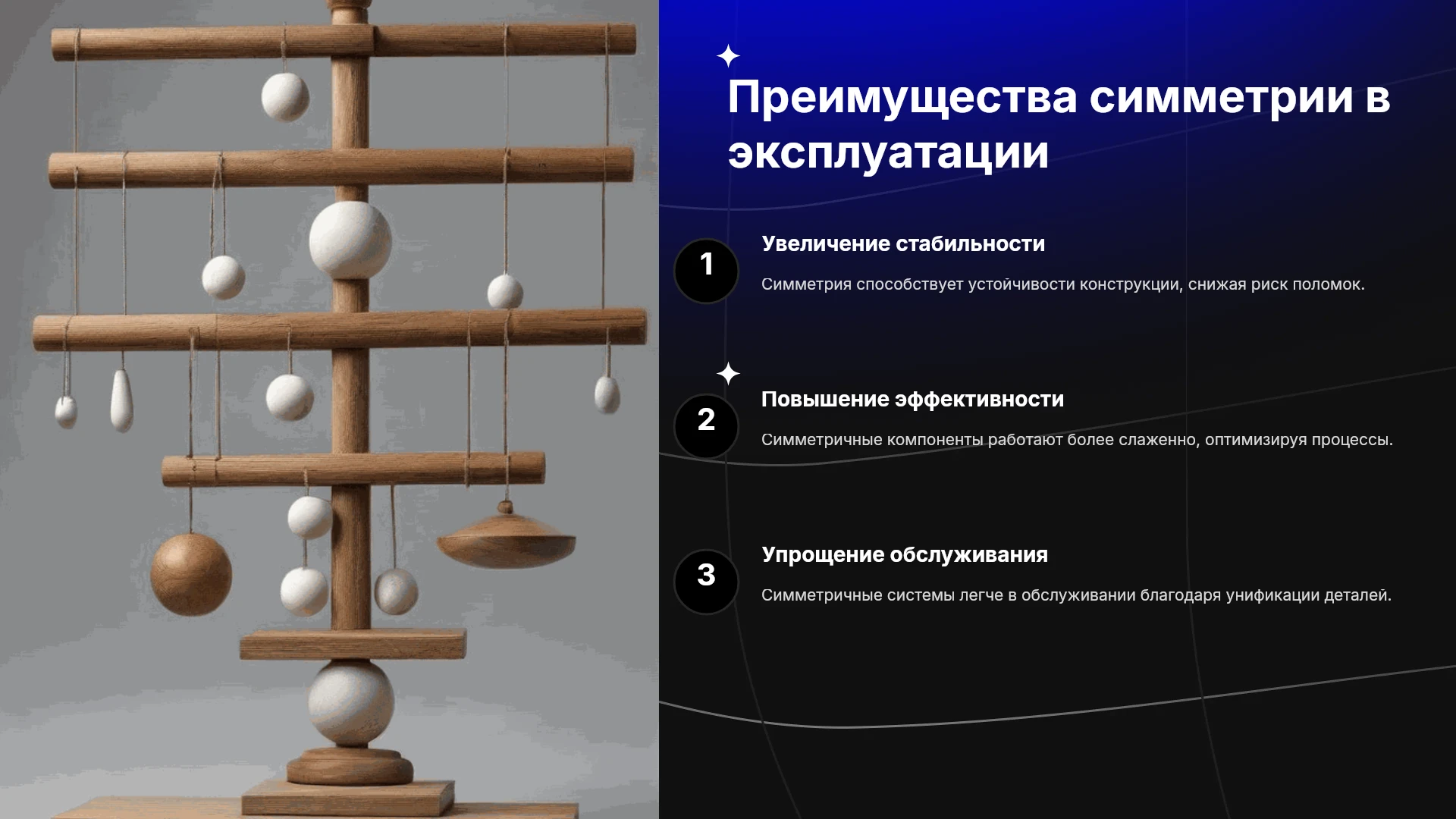 Преимущества симметрии в эксплуатации

1

Увеличение стабильности

Симметрия способствует устойчивости конструкции, снижая риск поломок.

2

Повышение эффективности

Симметричные компоненты работают более слаженно, оптимизируя процессы.

3

Упрощение обслуживания

Симметричные системы легче в обслуживании благодаря унификации деталей.